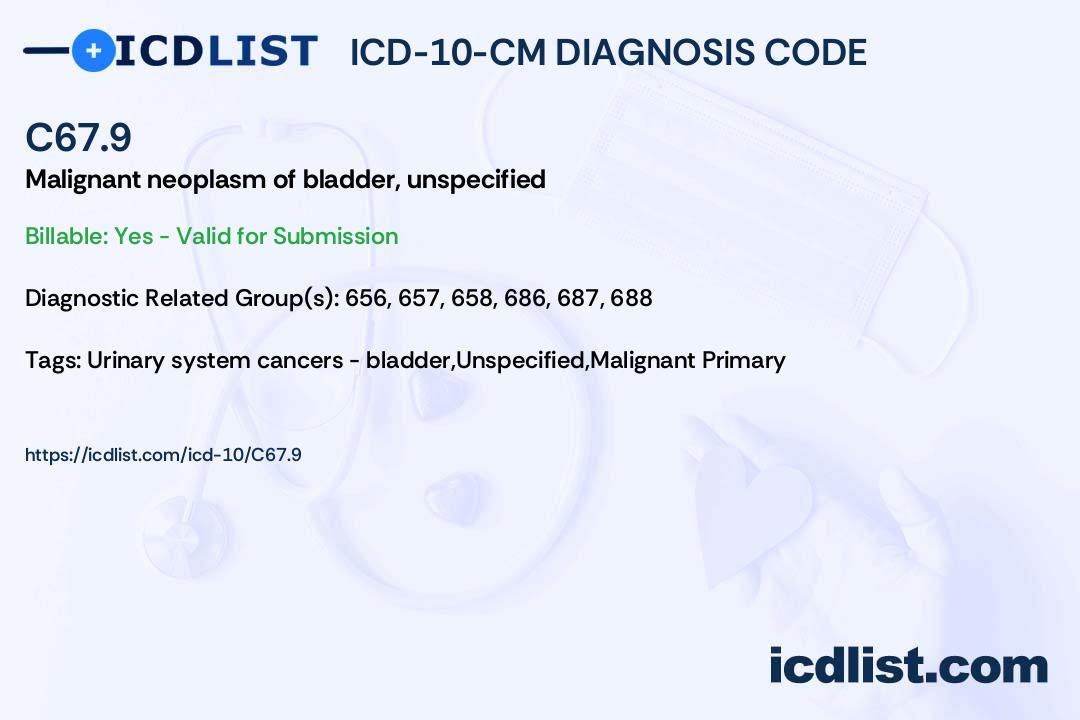 ICDLIST ICD-10-CM DIAGNOSIS CODE

C67.9

Malignant neoplasm of bladder, unspecified

Billable: Yes - Valid for Submission

Diagnostic Related Group(s): 656, 657, 658, 686, 687, 688

Tags: Urinary system cancers - bladder,Unspecified,Malignant Primary

https://icdlist.com/icd-10/C67.9

icdlist.com